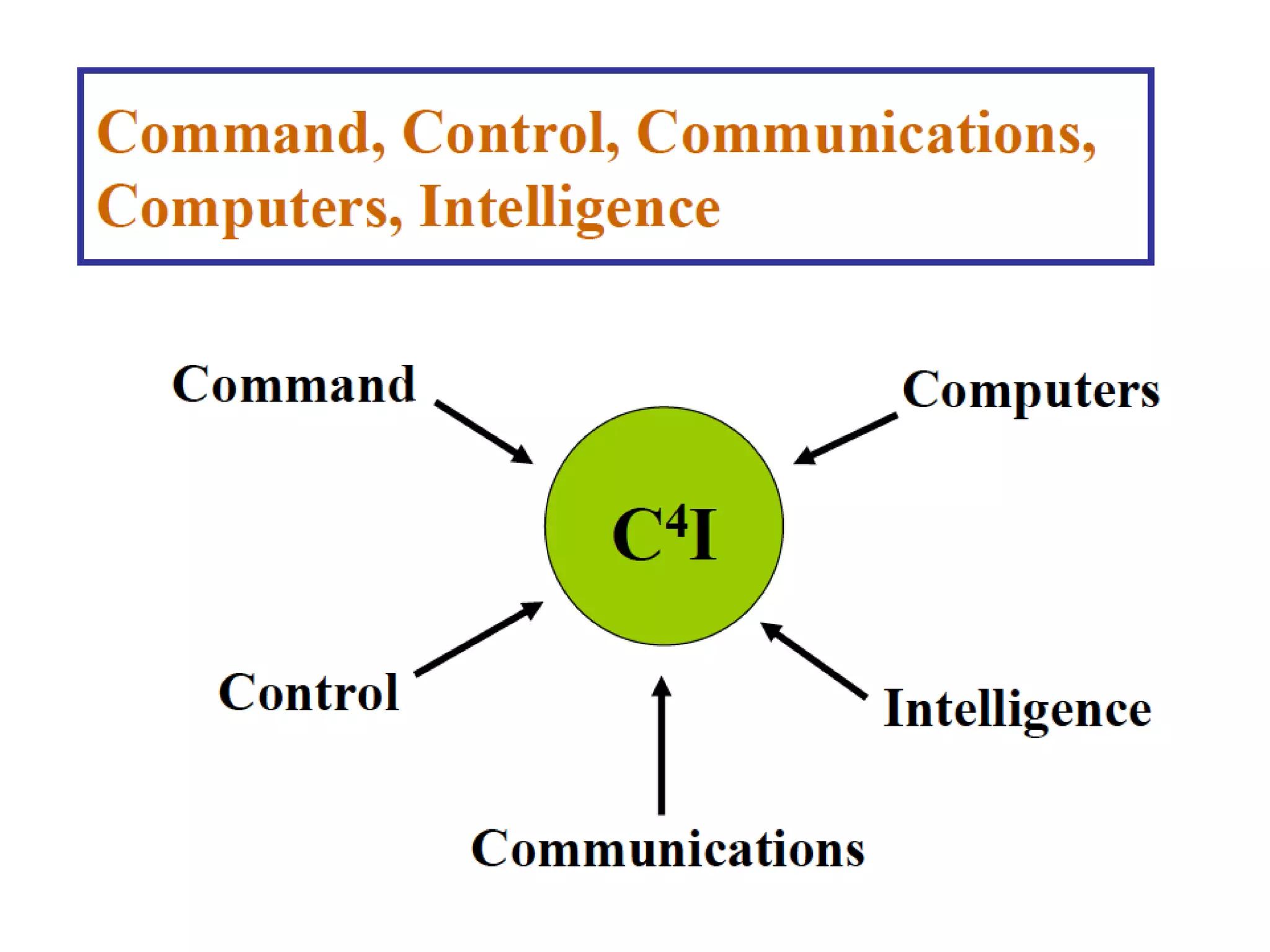 Command, Control, Communications, Computers, Intelligence

Command

Computers

$C^4I$

Control

Intelligence

Communications